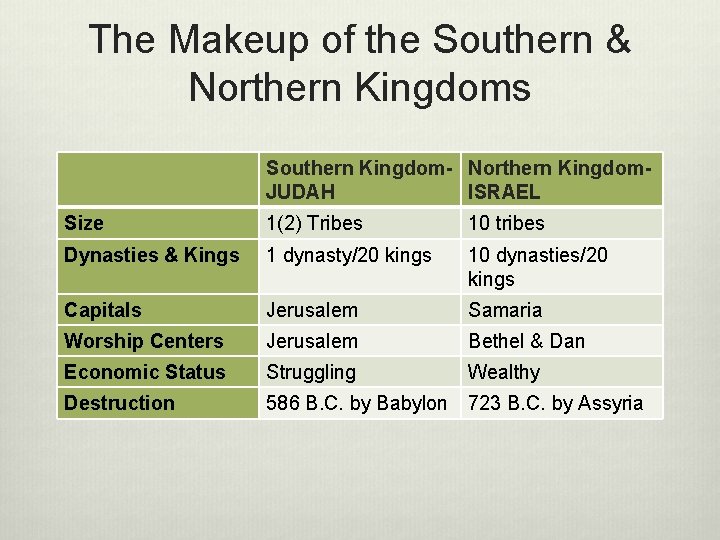 The Makeup of the Southern & Northern Kingdoms

| | Southern Kingdom-JUDAH | Northern Kingdom-ISRAEL |
|---|---|---|
| Size | 1(2) Tribes | 10 tribes |
| Dynasties & Kings | 1 dynasty/20 kings | 10 dynasties/20 kings |
| Capitals | Jerusalem | Samaria |
| Worship Centers | Jerusalem | Bethel & Dan |
| Economic Status | Struggling | Wealthy |
| Destruction | 586 B.C. by Babylon | 723 B.C. by Assyria |